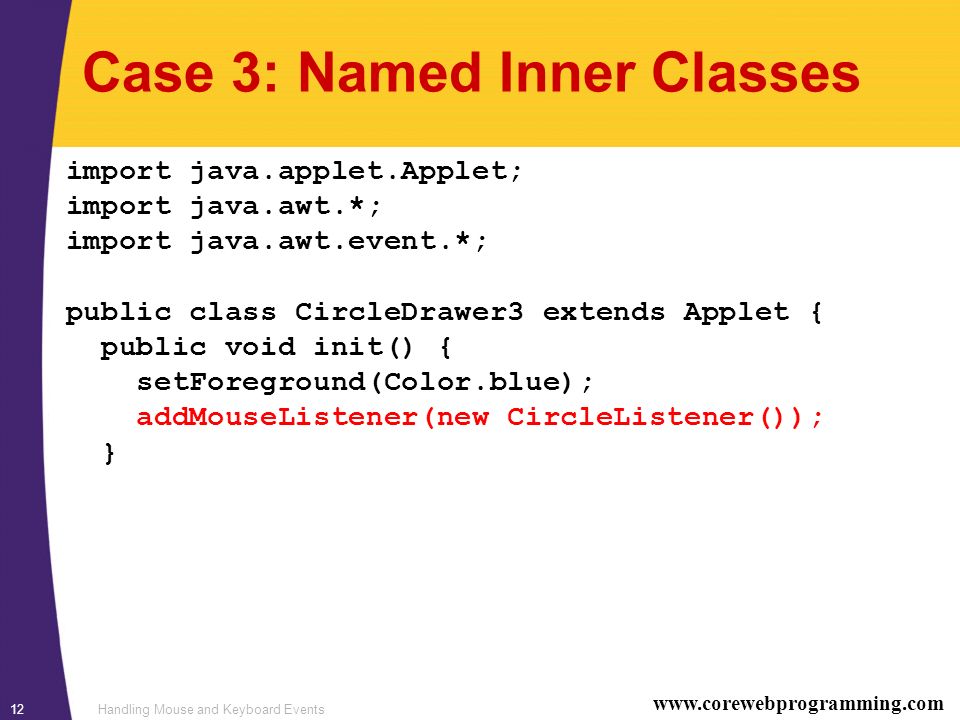 Case 3: Named Inner Classes

import java.applet.Applet;
import java.awt.*;
import java.awt.event.*;

public class CircleDrawer3 extends Applet {
  public void init() {
    setForeground(Color.blue);
    addMouseListener(new CircleListener());
  }

12 Handling Mouse and Keyboard Events www.corewebprogramming.com